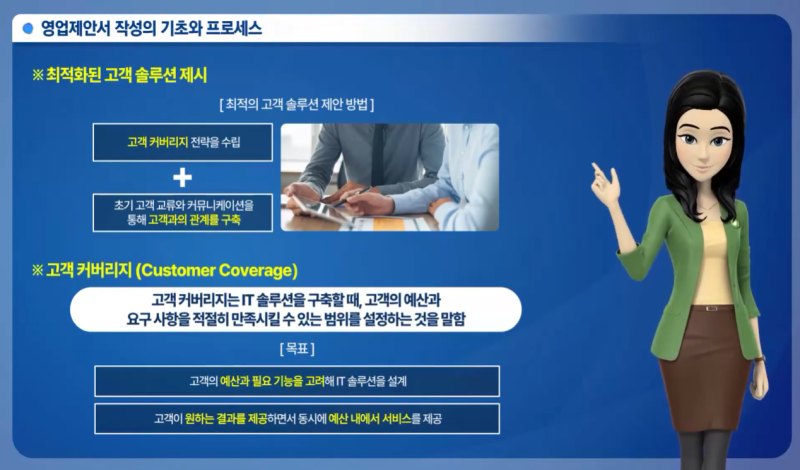 영업제안서 작성의 기초와 프로세스

※ 최적화된 고객 솔루션 제시

[ 최적의 고객 솔루션 제안 방법 ]

고객 커버리지 전략을 수립

+

초기 고객 교류와 커뮤니케이션을 통해 고객과의 관계를 구축

※ 고객 커버리지 (Customer Coverage)

고객 커버리지는 IT 솔루션을 구축할 때, 고객의 예산과 요구 사항을 적절히 만족시킬 수 있는 범위를 설정하는 것을 말함

[ 목표 ]

고객의 예산과 필요 기능을 고려해 IT 솔루션을 설계

고객이 원하는 결과를 제공하면서 동시에 예산 내에서 서비스를 제공